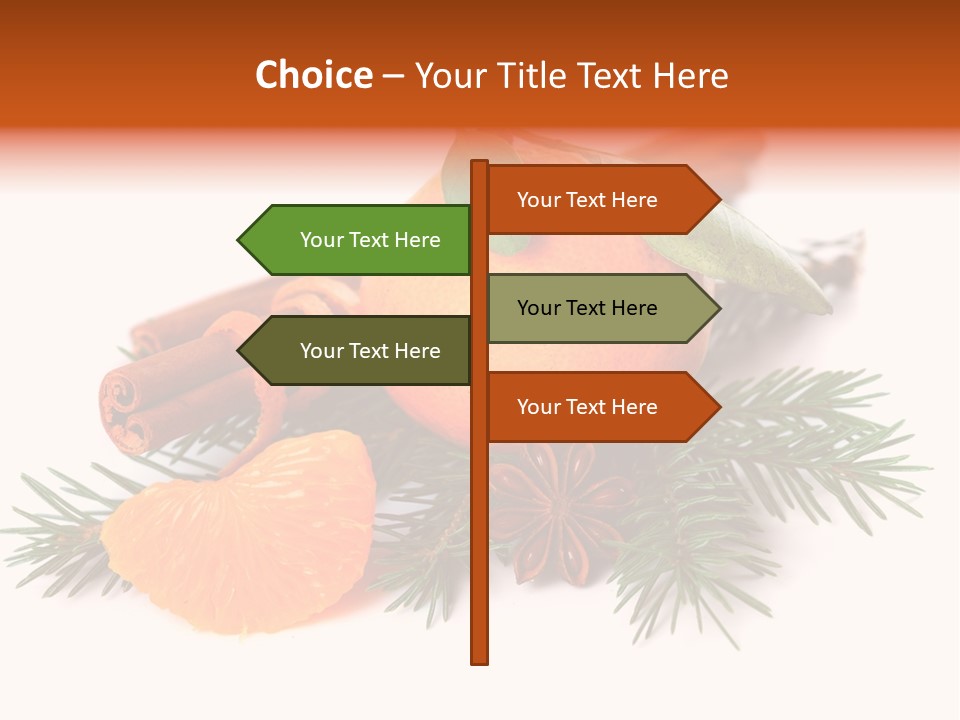 Choice – Your Title Text Here

Your Text Here

Your Text Here

Your Text Here

Your Text Here

Your Text Here